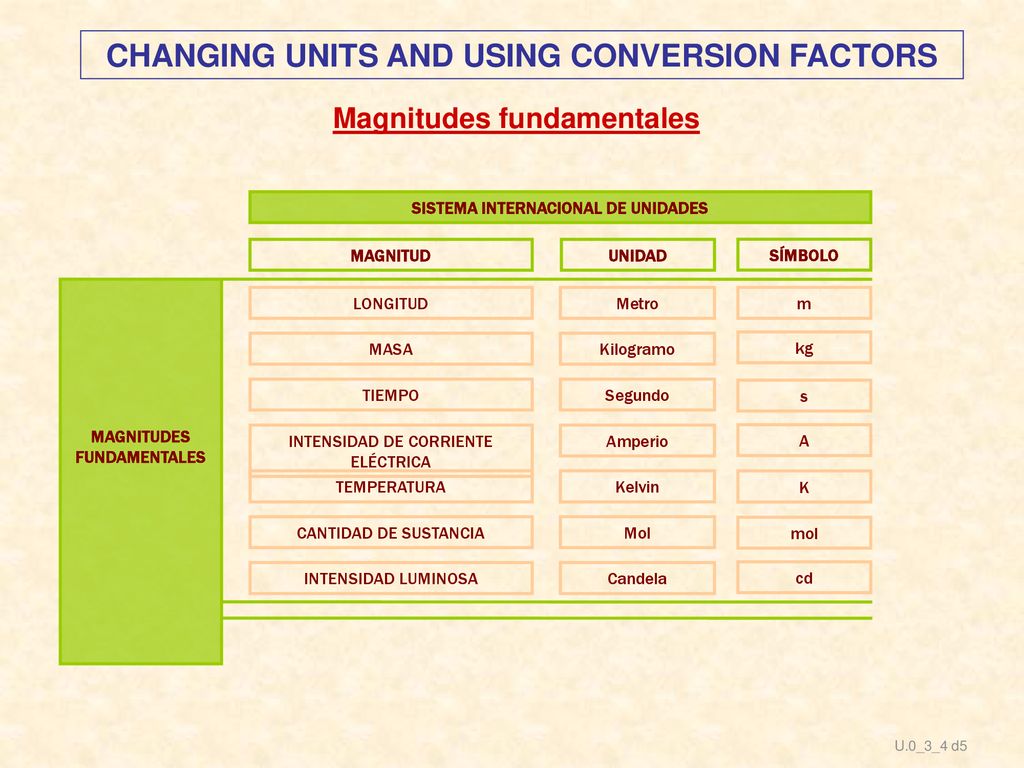 CHANGING UNITS AND USING CONVERSION FACTORS

Magnitudes fundamentales

SISTEMA INTERNACIONAL DE UNIDADES

MAGNITUDES FUNDAMENTALES

| MAGNITUD | UNIDAD | SÍMBOLO |
|---|---|---|
| LONGITUD | Metro | m |
| MASA | Kilogramo | kg |
| TIEMPO | Segundo | s |
| INTENSIDAD DE CORRIENTE ELÉCTRICA | Amperio | A |
| TEMPERATURA | Kelvin | K |
| CANTIDAD DE SUSTANCIA | Mol | mol |
| INTENSIDAD LUMINOSA | Candela | cd |

U.0_3_4 d5